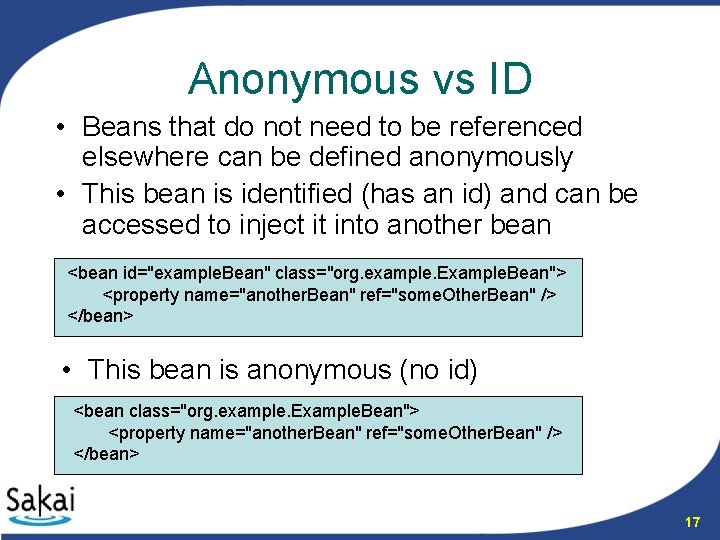 Anonymous vs ID

• Beans that do not need to be referenced elsewhere can be defined anonymously

• This bean is identified (has an id) and can be accessed to inject it into another bean

<bean id="exampleBean" class="org.example.ExampleBean">
<property name="anotherBean" ref="someOtherBean" />
</bean>

• This bean is anonymous (no id)

<bean class="org.example.ExampleBean">
<property name="anotherBean" ref="someOtherBean" />
</bean>

Sakai

17